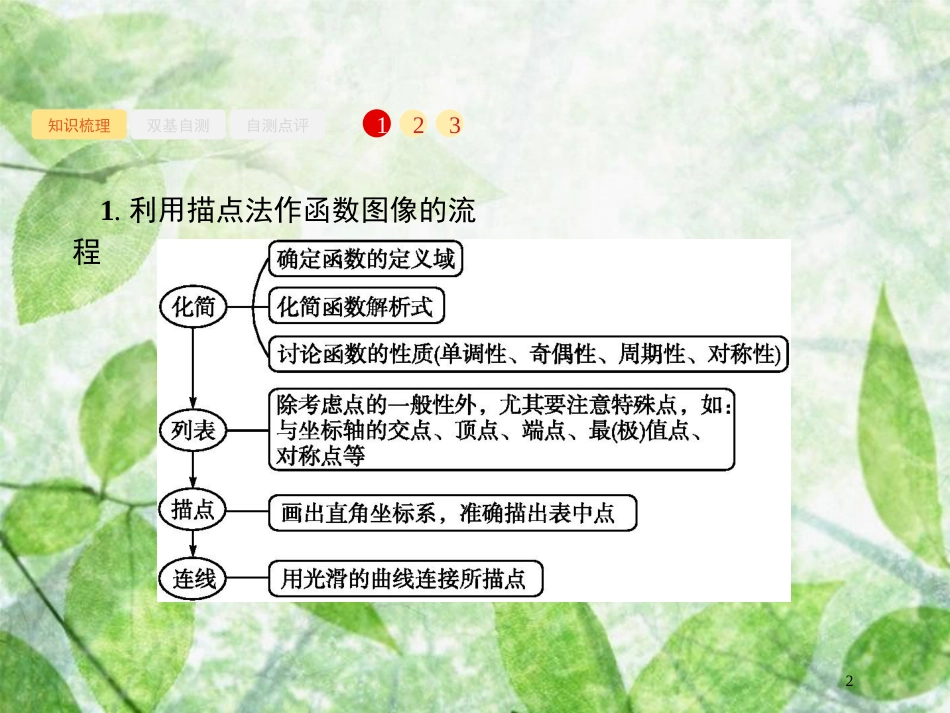 知识梳理　双基自测　自测点评　1　2　3

1. 利用描点法作函数图像的流程

化简
确定函数的定义域
化简函数解析式
讨论函数的性质(单调性、奇偶性、周期性、对称性)

列表
除考虑点的一般性外，尤其要注意特殊点，如：与坐标轴的交点、顶点、端点、最(极)值点、对称点等

描点
画出直角坐标系，准确描出表中点

连线
用光滑的曲线连接所描点

2